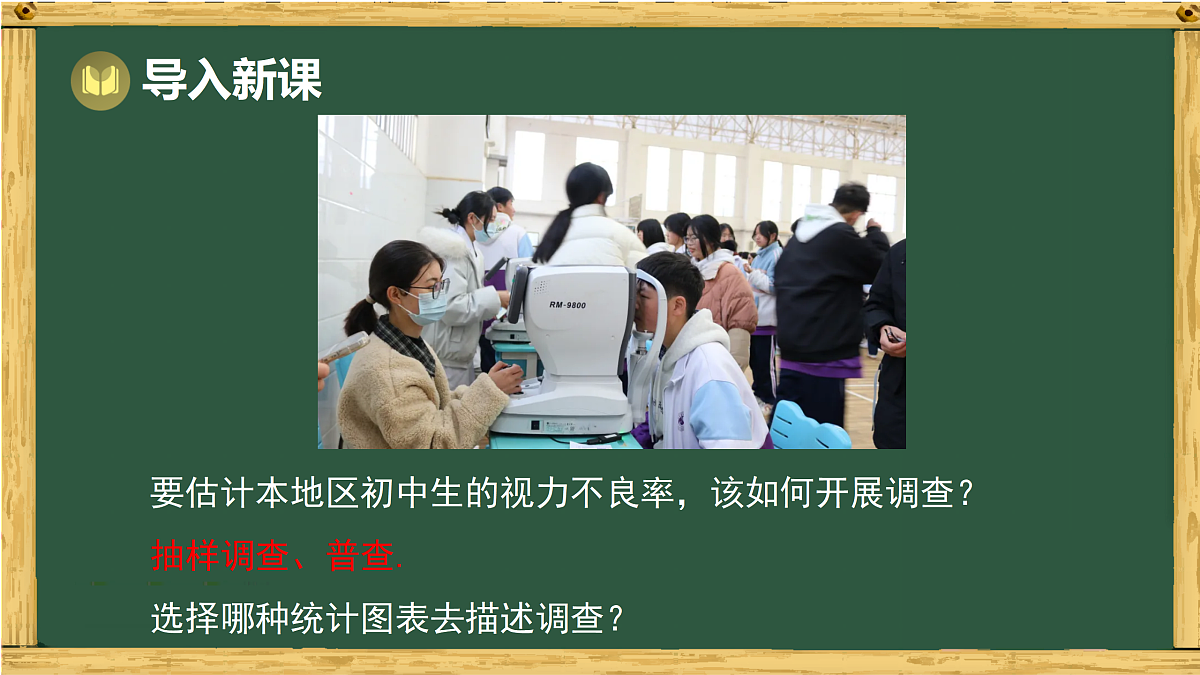 导入新课

RM-9800

要估计本地区初中生的视力不良率，该如何开展调查？

抽样调查、普查.

选择哪种统计图表去描述调查？